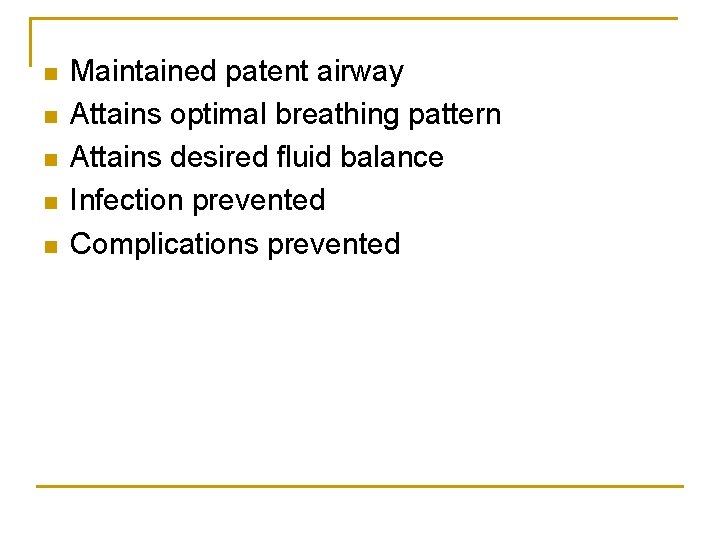 - Maintained patent airway
- Attains optimal breathing pattern
- Attains desired fluid balance
- Infection prevented
- Complications prevented